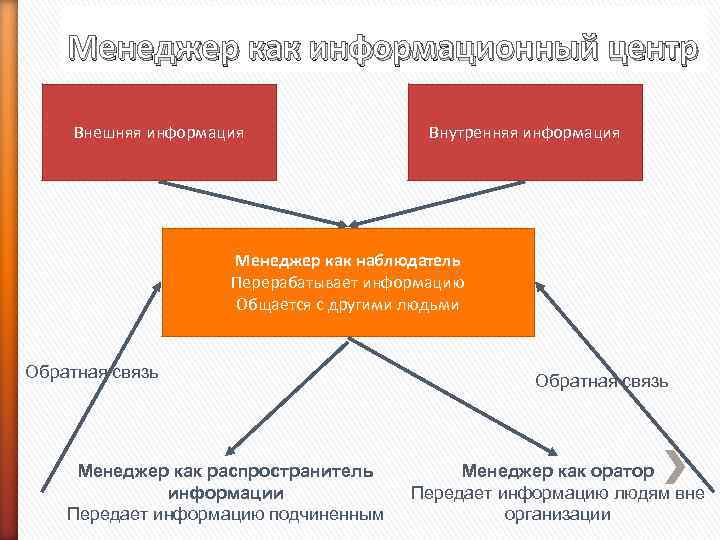 Менеджер как информационный центр

Внешняя информация

Внутренняя информация

Менеджер как наблюдатель
Перерабатывает информацию
Общается с другими людьми

Обратная связь

Обратная связь

Менеджер как распространитель информации
Передает информацию подчиненным

Менеджер как оратор
Передает информацию людям вне организации